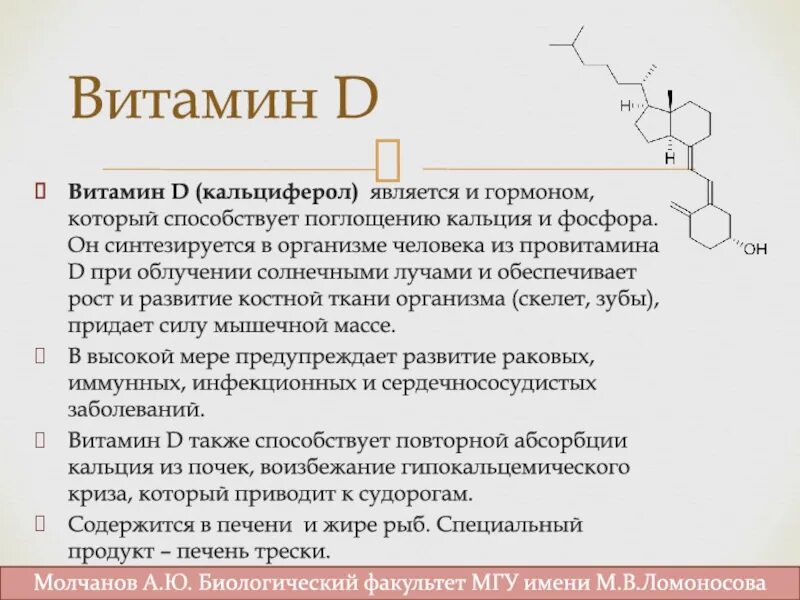 Витамин D

H

H

OH

Витамин D (кальциферол) является и гормоном, который способствует поглощению кальция и фосфора. Он синтезируется в организме человека из провитамина D при облучении солнечными лучами и обеспечивает рост и развитие костной ткани организма (скелет, зубы), придает силу мышечной массе.

В высокой мере предупреждает развитие раковых, иммунных, инфекционных и сердечнососудистых заболеваний.

Витамин D также способствует повторной абсорбции кальция из почек, воизбежание гипокальцемического криза, который приводит к судорогам.

Содержится в печени и жире рыб. Специальный продукт – печень трески.

Молчанов А.Ю. Биологический факультет МГУ имени М.В.Ломоносова